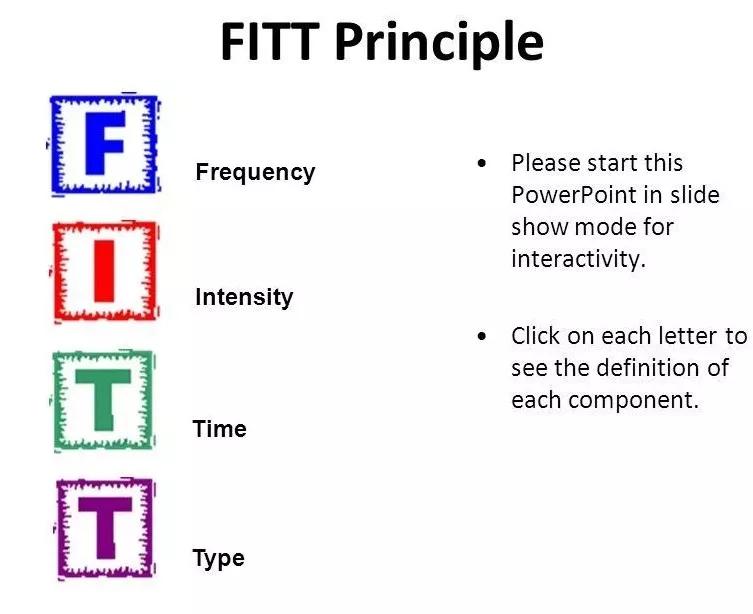 FITT Principle

F

Frequency

I

Intensity

T

Time

T

Type

• Please start this PowerPoint in slide show mode for interactivity.

• Click on each letter to see the definition of each component.